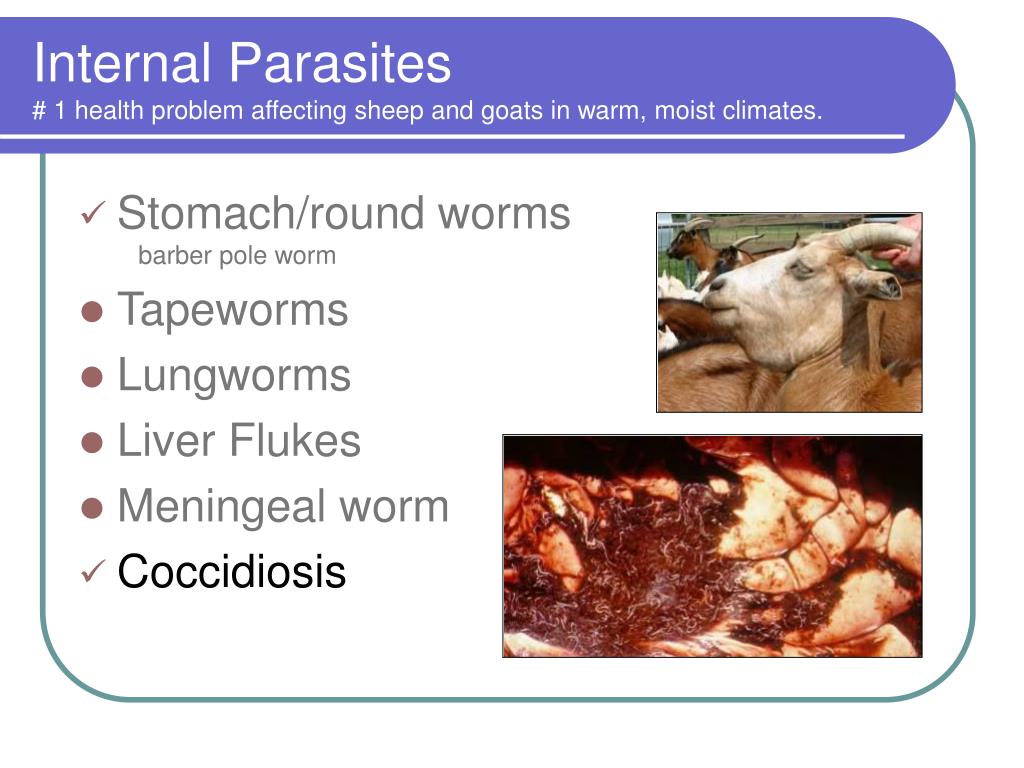 Internal Parasites
# 1 health problem affecting sheep and goats in warm, moist climates.

✓ Stomach/round worms
barber pole worm
● Tapeworms
● Lungworms
● Liver Flukes
● Meningeal worm
✓ Coccidiosis